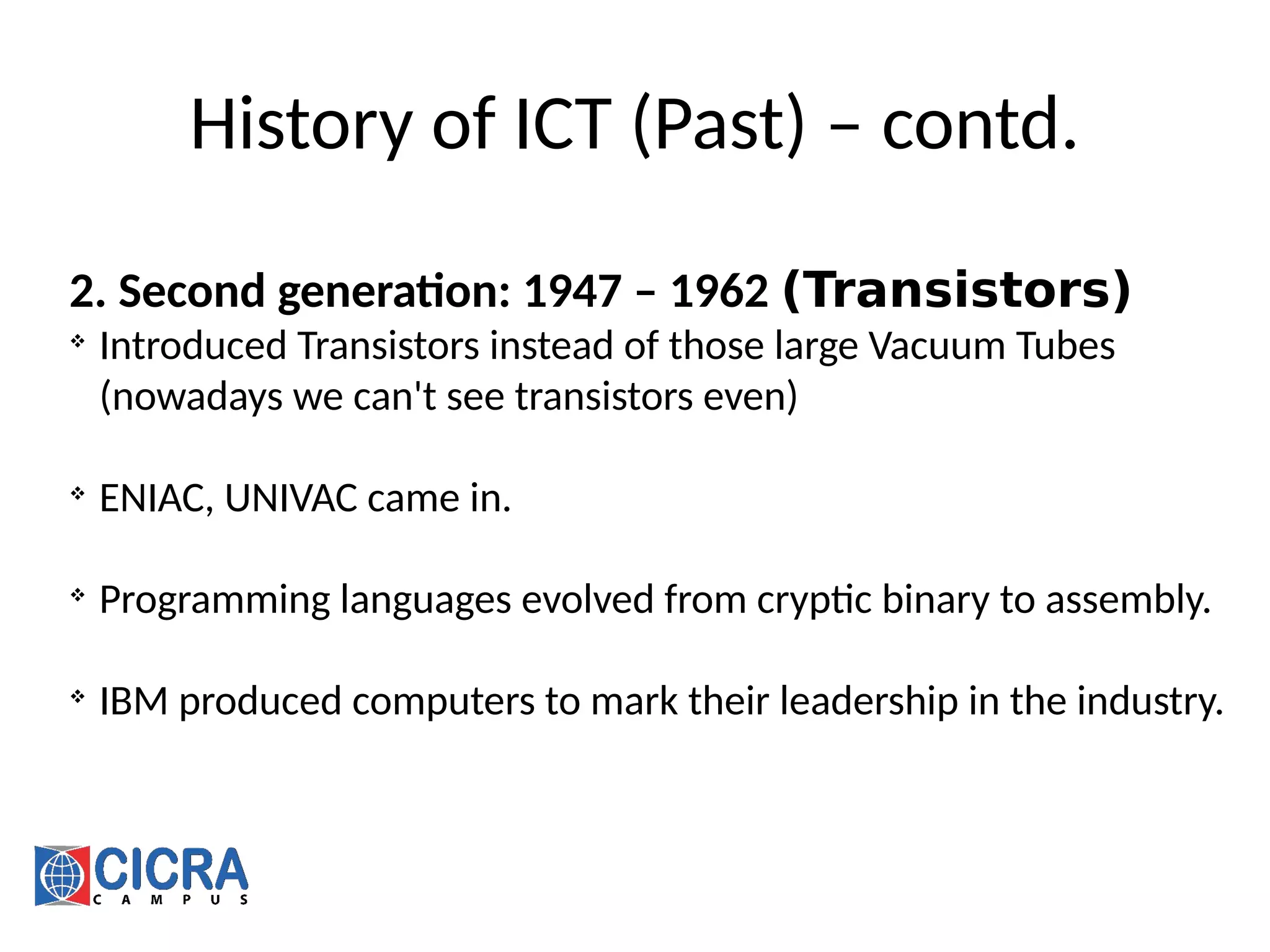 History of ICT (Past) – contd.

2. Second generation: 1947 – 1962 (Transistors)

❖ Introduced Transistors instead of those large Vacuum Tubes (nowadays we can't see transistors even)

❖ ENIAC, UNIVAC came in.

❖ Programming languages evolved from cryptic binary to assembly.

❖ IBM produced computers to mark their leadership in the industry.

CICRA
CAMPUS